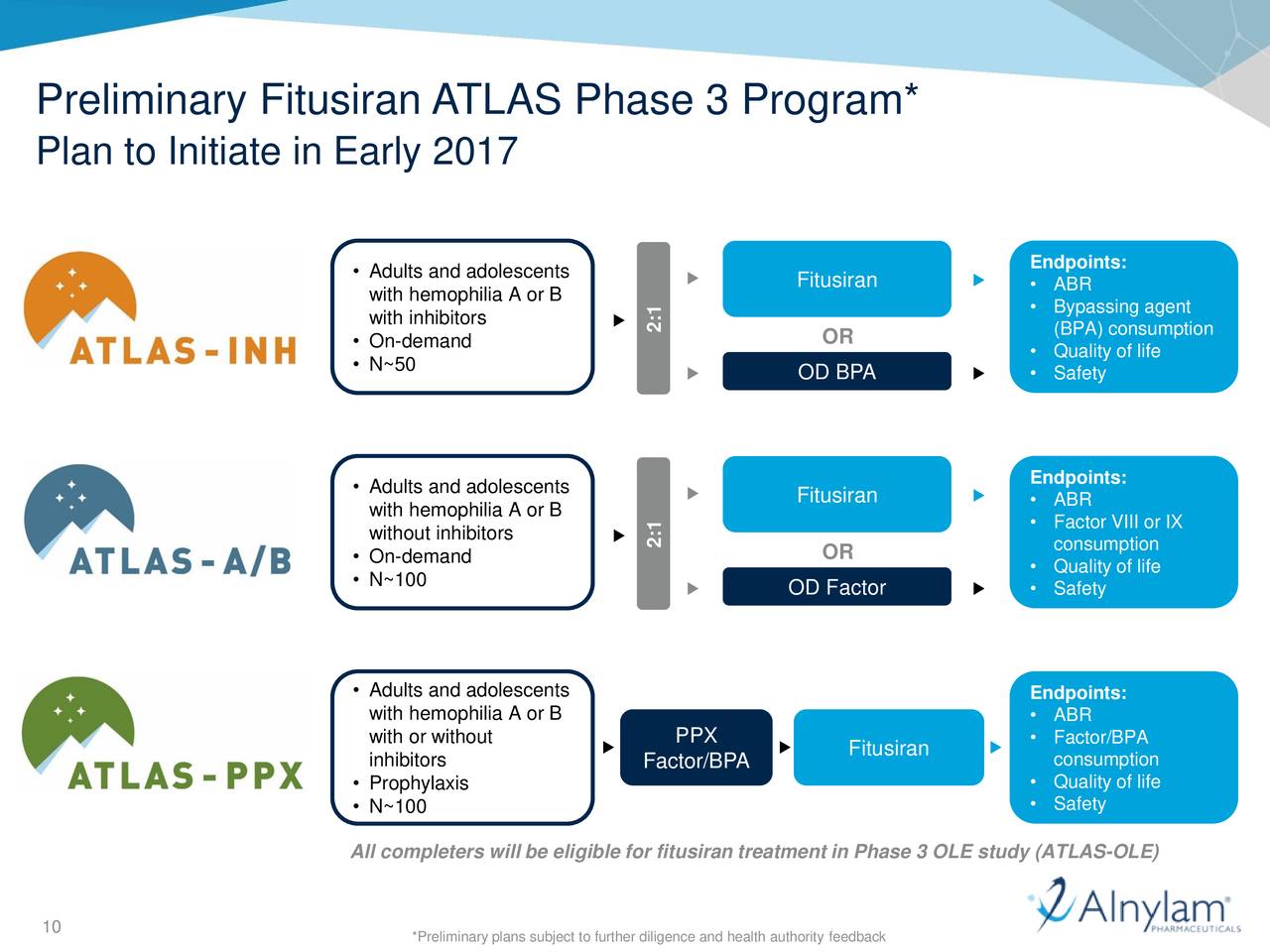 Preliminary Fitusiran ATLAS Phase 3 Program*
Plan to Initiate in Early 2017

ATLAS - INH

• Adults and adolescents with hemophilia A or B with inhibitors
• On-demand
• N~50

2:1

Fitusiran

OR

OD BPA

Endpoints:
• ABR
• Bypassing agent (BPA) consumption
• Quality of life
• Safety

ATLAS - A/B

• Adults and adolescents with hemophilia A or B without inhibitors
• On-demand
• N~100

2:1

Fitusiran

OR

OD Factor

Endpoints:
• ABR
• Factor VIII or IX consumption
• Quality of life
• Safety

ATLAS - PPX

• Adults and adolescents with hemophilia A or B with or without inhibitors
• Prophylaxis
• N~100

PPX Factor/BPA

Fitusiran

Endpoints:
• ABR
• Factor/BPA consumption
• Quality of life
• Safety

All completers will be eligible for fitusiran treatment in Phase 3 OLE study (ATLAS-OLE)

10

*Preliminary plans subject to further diligence and health authority feedback

Alnylam PHARMACEUTICALS